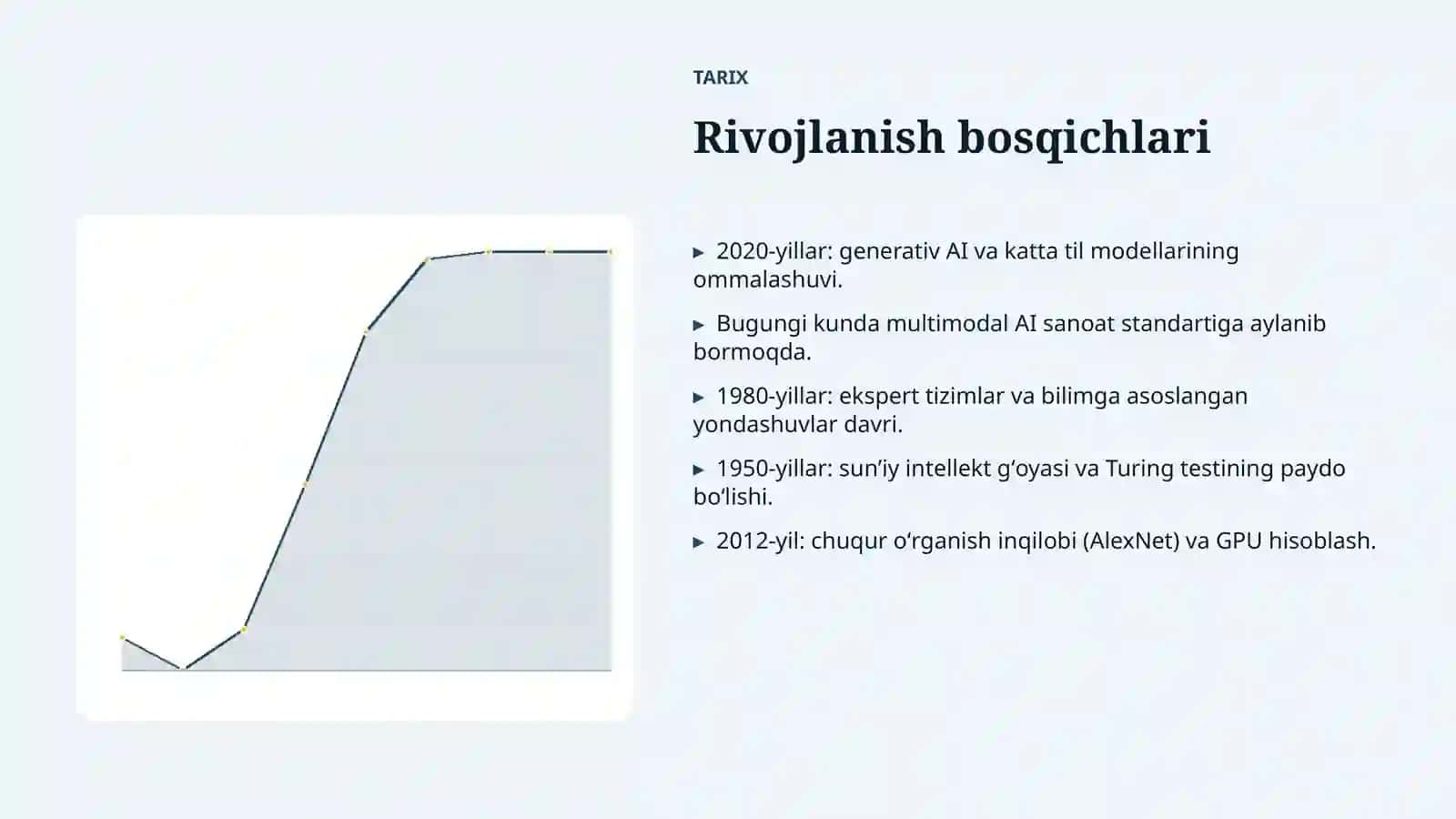 TARIX

Rivojlanish bosqichlari

▸ 2020-yillar: generativ AI va katta til modellarining ommalashuvi.

▸ Bugungi kunda multimodal AI sanoat standartiga aylanib bormoqda.

▸ 1980-yillar: ekspert tizimlar va bilimga asoslangan yondashuvlar davri.

▸ 1950-yillar: sun’iy intellekt g‘oyasi va Turing testining paydo bo‘lishi.

▸ 2012-yil: chuqur o‘rganish inqilobi (AlexNet) va GPU hisoblash.